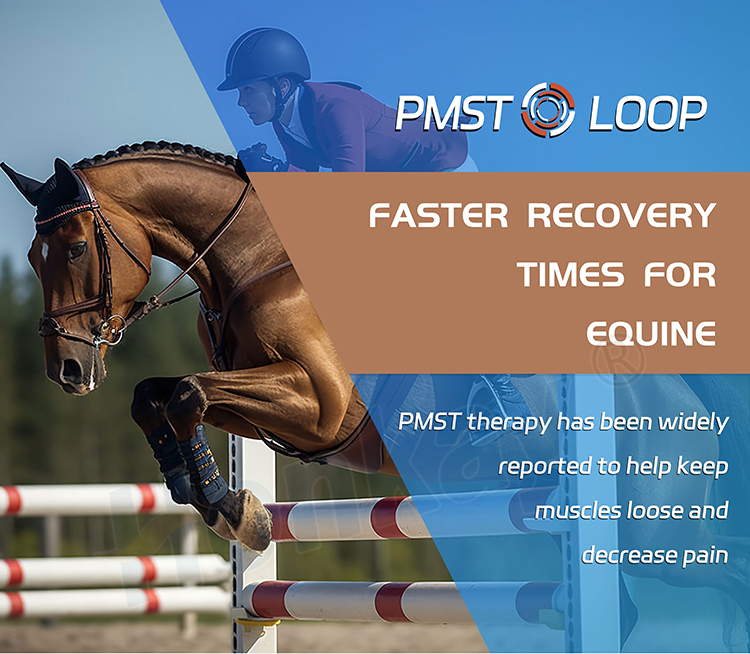 PMST LOOP

FASTER RECOVERY TIMES FOR EQUINE

PMST therapy has been widely reported to help keep muscles loose and decrease pain